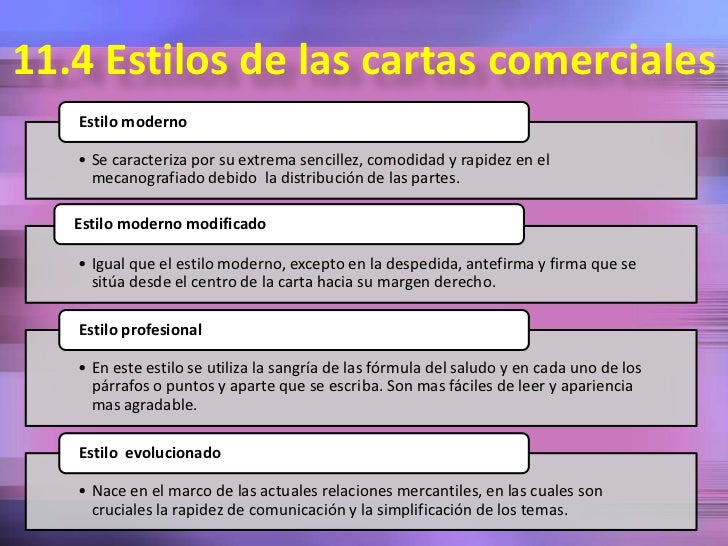 11.4 Estilos de las cartas comerciales

Estilo moderno

• Se caracteriza por su extrema sencillez, comodidad y rapidez en el mecanografiado debido la distribución de las partes.

Estilo moderno modificado

• Igual que el estilo moderno, excepto en la despedida, antefirma y firma que se sitúa desde el centro de la carta hacia su margen derecho.

Estilo profesional

• En este estilo se utiliza la sangría de las fórmula del saludo y en cada uno de los párrafos o puntos y aparte que se escriba. Son mas fáciles de leer y apariencia mas agradable.

Estilo evolucionado

• Nace en el marco de las actuales relaciones mercantiles, en las cuales son cruciales la rapidez de comunicación y la simplificación de los temas.